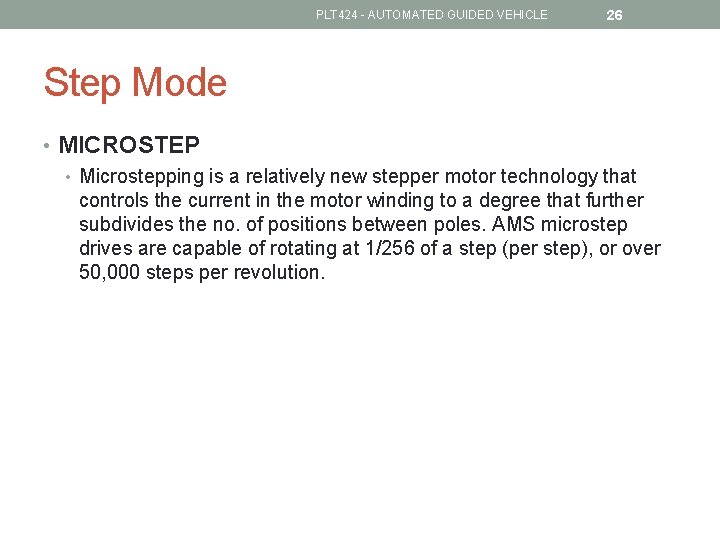 PLT424 - AUTOMATED GUIDED VEHICLE 26

Step Mode

• MICROSTEP
  • Microstepping is a relatively new stepper motor technology that controls the current in the motor winding to a degree that further subdivides the no. of positions between poles. AMS microstep drives are capable of rotating at 1/256 of a step (per step), or over 50,000 steps per revolution.